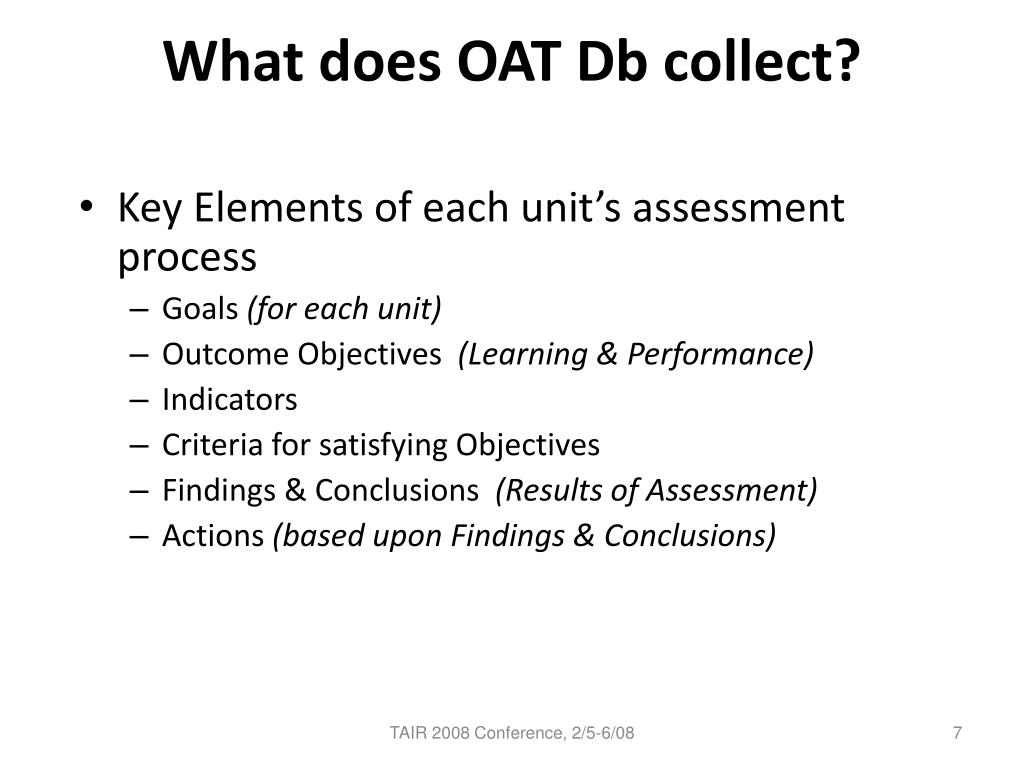 What does OAT Db collect?

• Key Elements of each unit's assessment process
– Goals (for each unit)
– Outcome Objectives (Learning & Performance)
– Indicators
– Criteria for satisfying Objectives
– Findings & Conclusions (Results of Assessment)
– Actions (based upon Findings & Conclusions)

TAIR 2008 Conference, 2/5-6/08

7